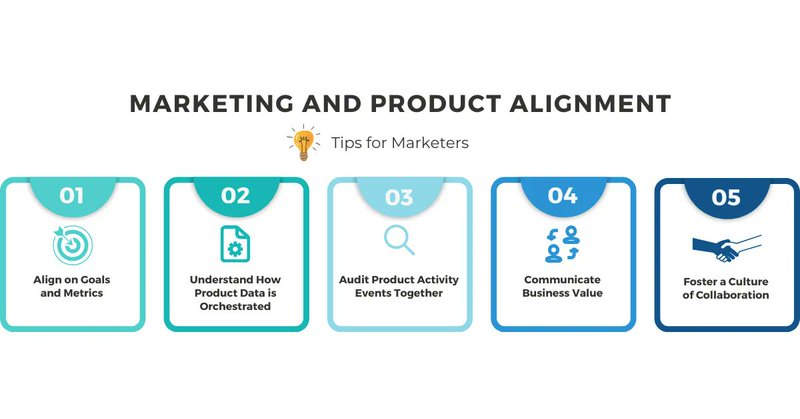 MARKETING AND PRODUCT ALIGNMENT

Tips for Marketers

01
Align on Goals and Metrics

02
Understand How Product Data is Orchestrated

03
Audit Product Activity Events Together

04
Communicate Business Value

05
Foster a Culture of Collaboration